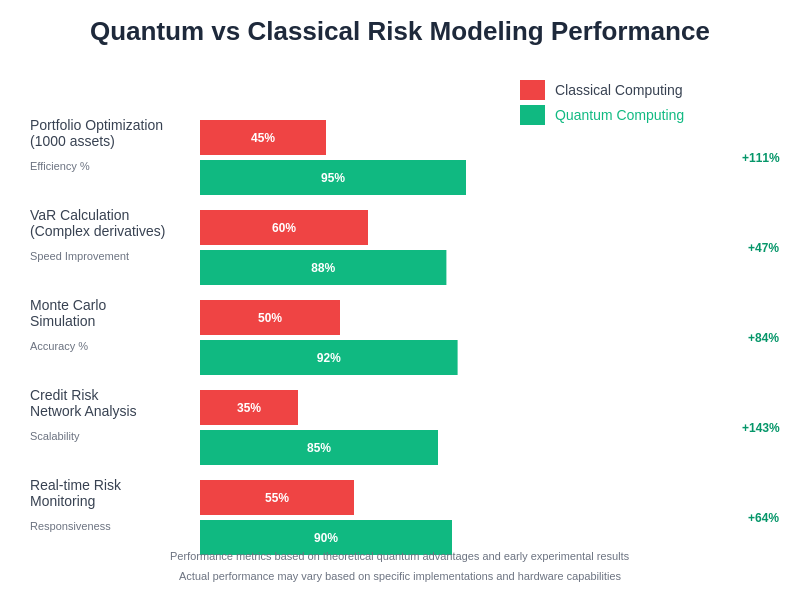 Quantum vs Classical Risk Modeling Performance

Classical Computing
Quantum Computing

Portfolio Optimization (1000 assets)
Efficiency %
45%
95%
+111%

VaR Calculation (Complex derivatives)
Speed Improvement
60%
88%
+47%

Monte Carlo Simulation
Accuracy %
50%
92%
+84%

Credit Risk Network Analysis
Scalability
35%
85%
+143%

Real-time Risk Monitoring
Responsiveness
55%
90%
+64%

Performance metrics based on theoretical quantum advantages and early experimental results

Actual performance may vary based on specific implementations and hardware capabilities